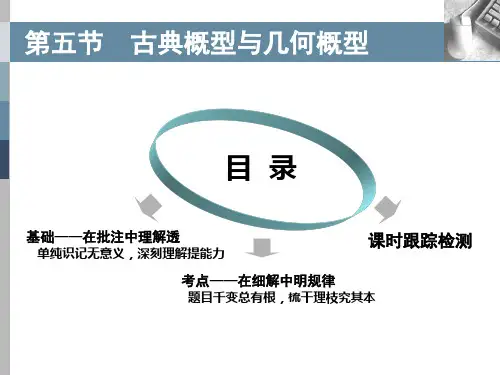 第五节　古典概型与几何概型

目 录

基础——在批注中理解透
单纯识记无意义，深刻理解提能力

考点——在细解中明规律
题目千变总有根，梳干理枝究其本

课时跟踪检测